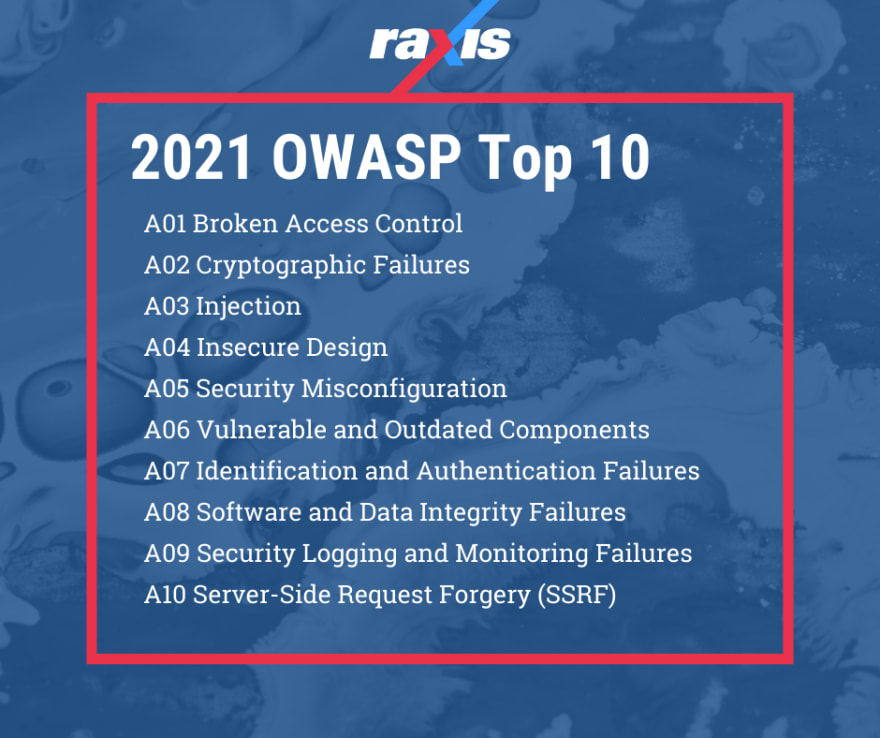 raxis

2021 OWASP Top 10

A01 Broken Access Control
A02 Cryptographic Failures
A03 Injection
A04 Insecure Design
A05 Security Misconfiguration
A06 Vulnerable and Outdated Components
A07 Identification and Authentication Failures
A08 Software and Data Integrity Failures
A09 Security Logging and Monitoring Failures
A10 Server-Side Request Forgery (SSRF)